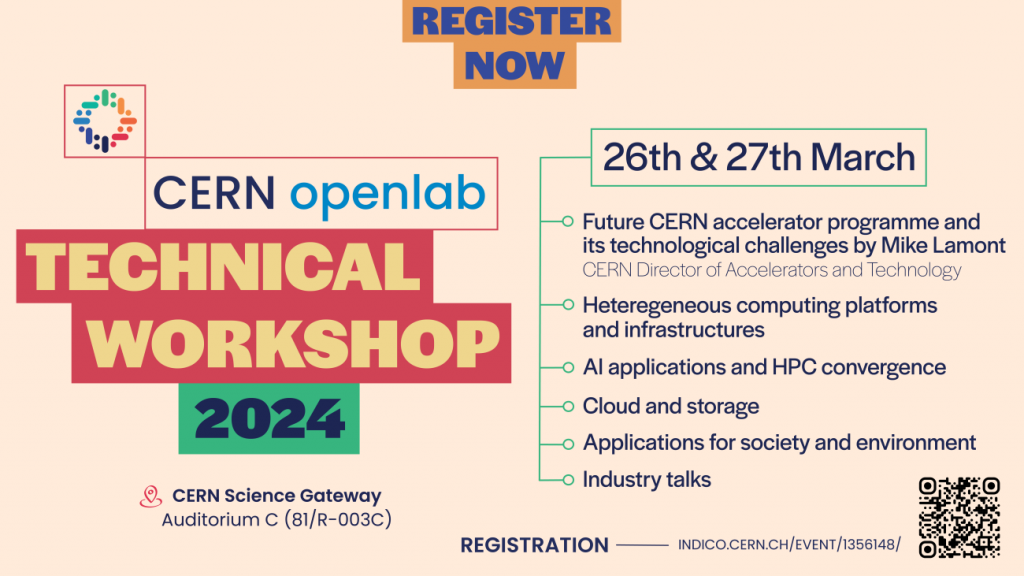 REGISTER NOW

CERN openlab

TECHNICAL WORKSHOP

2024

CERN Science Gateway
Auditorium C (81/R-003C)

26th & 27th March

Future CERN accelerator programme and its technological challenges by Mike Lamont
CERN Director of Accelerators and Technology

Heteregeneous computing platforms and infrastructures

AI applications and HPC convergence

Cloud and storage

Applications for society and environment

Industry talks

REGISTRATION INDICO.CERN.CH/EVENT/1356148/